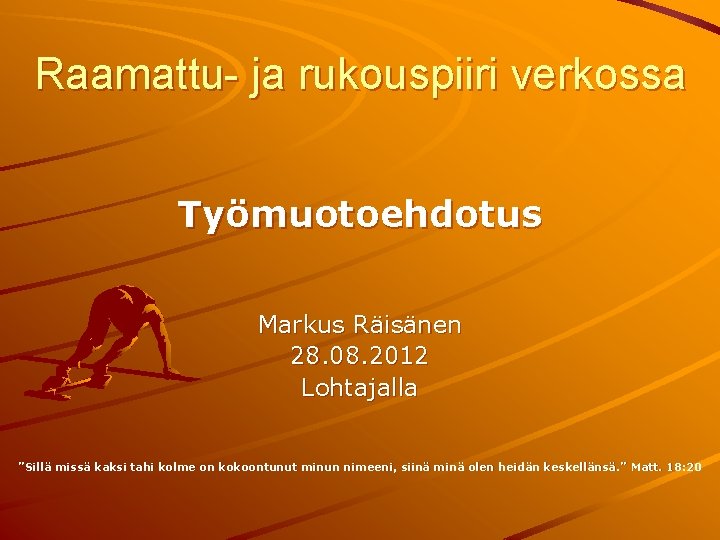 Raamattu- ja rukouspiiri verkossa

Työmuotoehdotus

Markus Räisänen
28.08.2012
Lohtajalla

"Sillä missä kaksi tahi kolme on kokoontunut minun nimeeni, siinä minä olen heidän keskellänsä." Matt. 18:20